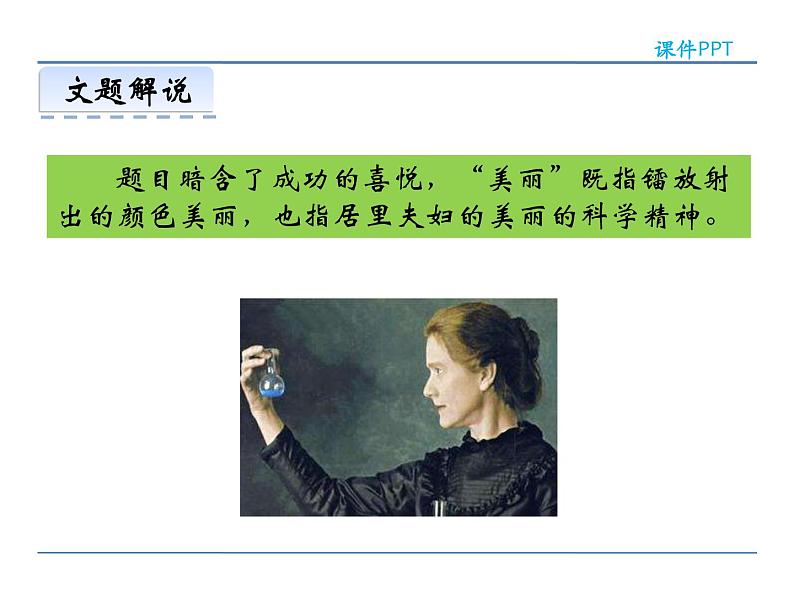 课件PPT

文题解说

题目暗含了成功的喜悦，“美丽”既指镭放射出的颜色美丽，也指居里夫妇的美丽的科学精神。